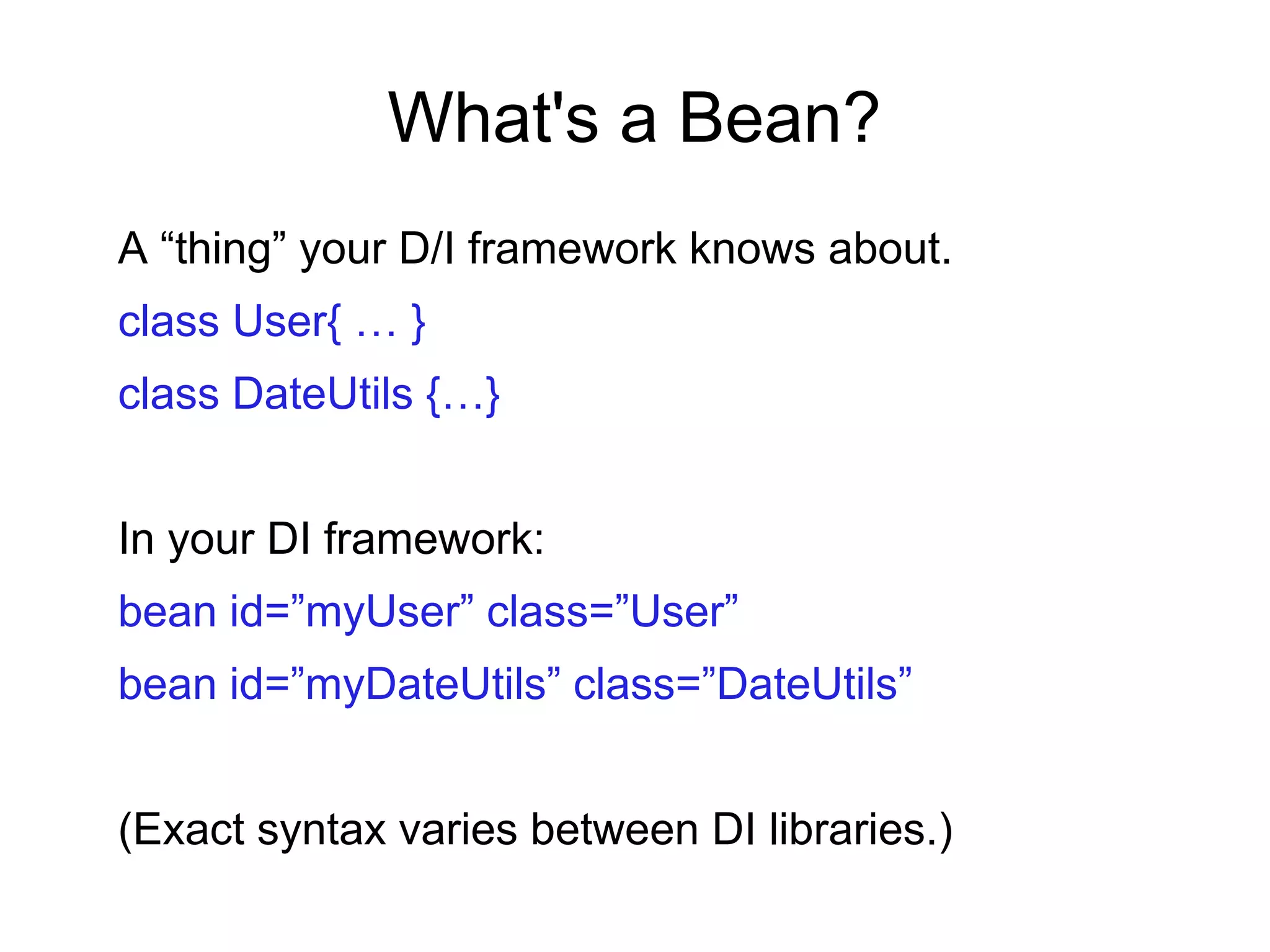 What's a Bean?

A “thing” your D/I framework knows about.

class User{ … }

class DateUtils {…}

In your DI framework:

bean id=”myUser” class=”User”

bean id=”myDateUtils” class=”DateUtils”

(Exact syntax varies between DI libraries.)